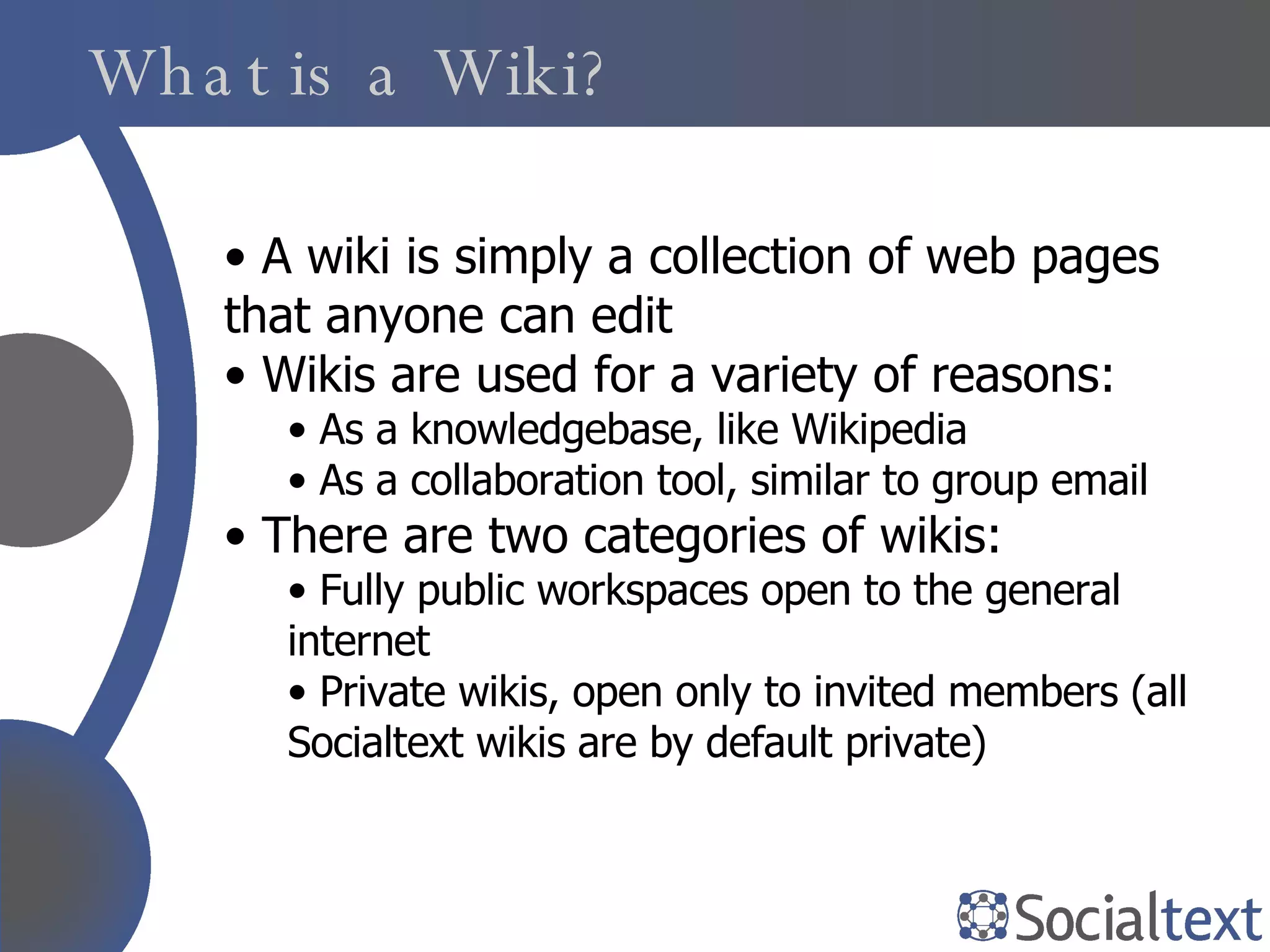 What is a Wiki?

• A wiki is simply a collection of web pages that anyone can edit

• Wikis are used for a variety of reasons:

• As a knowledgebase, like Wikipedia

• As a collaboration tool, similar to group email

• There are two categories of wikis:

• Fully public workspaces open to the general internet

• Private wikis, open only to invited members (all Socialtext wikis are by default private)

Socialtext